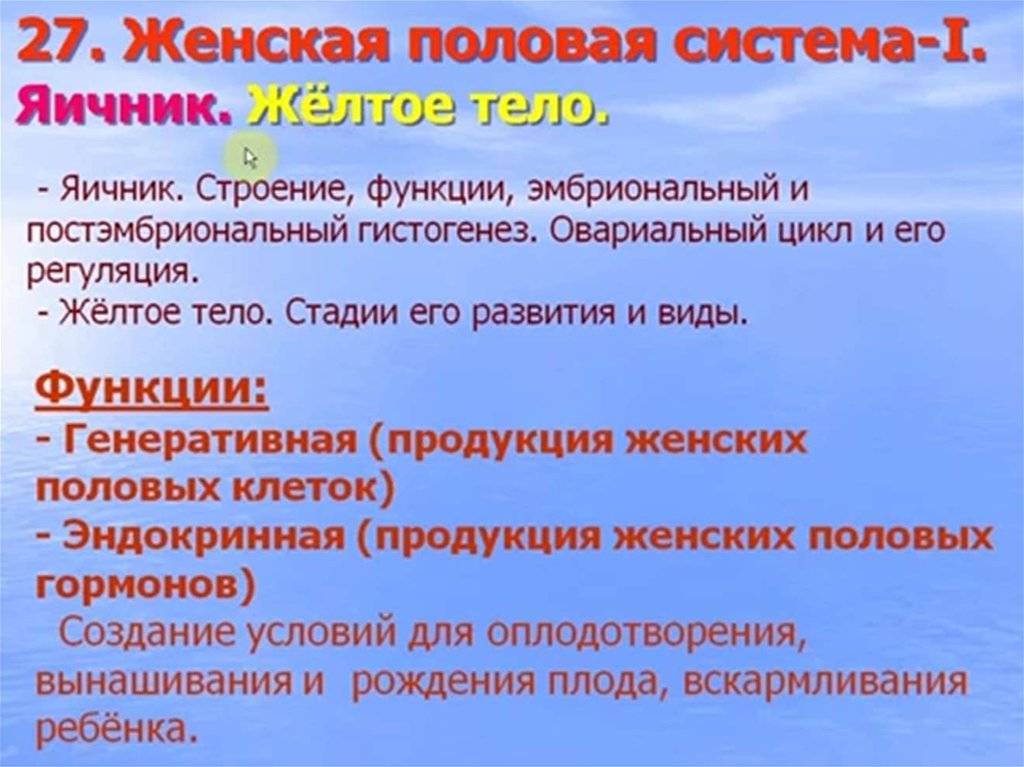 27. Женская половая система-I.
Яичник. Жёлтое тело.

- Яичник. Строение, функции, эмбриональный и постэмбриональный гистогенез. Овариальный цикл и его регуляция.
- Жёлтое тело. Стадии его развития и виды.

Функции:
- Генеративная (продукция женских половых клеток)
- Эндокринная (продукция женских половых гормонов)
Создание условий для оплодотворения, вынашивания и рождения плода, вскармливания ребёнка.